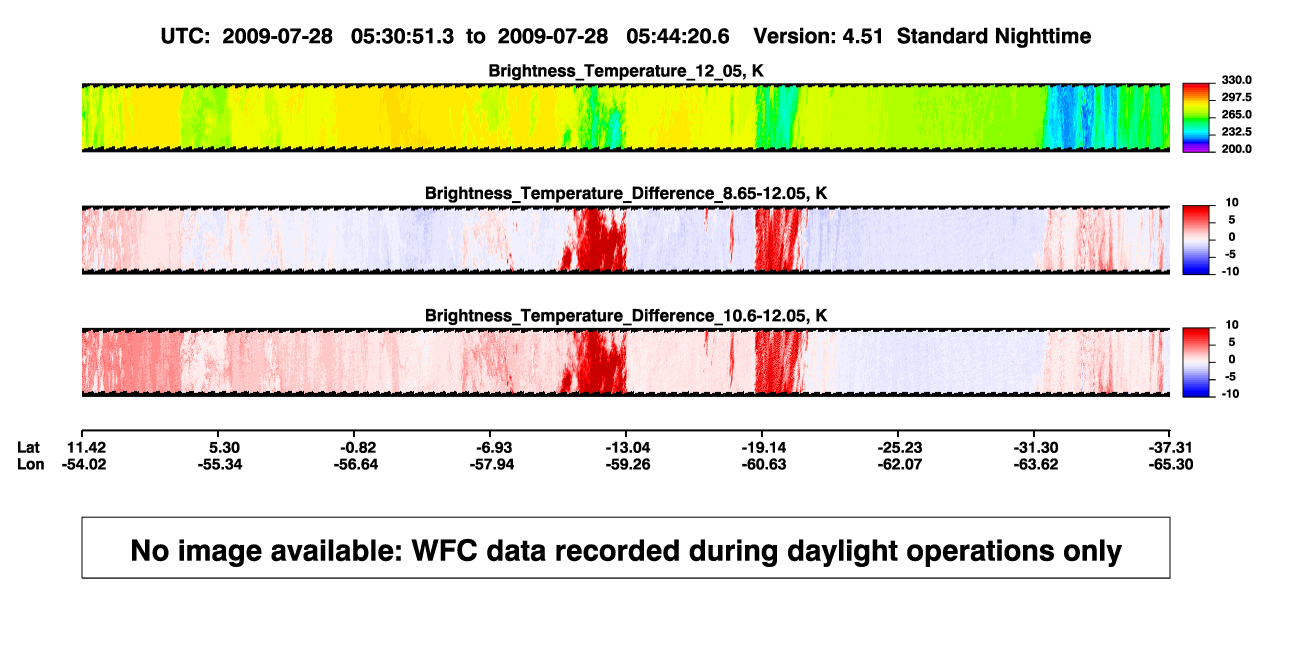 UTC: 2009-07-28 05:30:51.3 to 2009-07-28 05:44:20.6 Version: 4.51 Standard Nighttime

Brightness_Temperature_12_05, K

330.0
297.5
265.0
232.5
200.0

Brightness_Temperature_Difference_8.65-12.05, K

10
5
0
-5
-10

Brightness_Temperature_Difference_10.6-12.05, K

10
5
0
-5
-10

| Lat | 11.42 | 5.30 | -0.82 | -6.93 | -13.04 | -19.14 | -25.23 | -31.30 | -37.31 |
|---|---|---|---|---|---|---|---|---|---|
| Lon | -54.02 | -55.34 | -56.64 | -57.94 | -59.26 | -60.63 | -62.07 | -63.62 | -65.30 |

No image available: WFC data recorded during daylight operations only